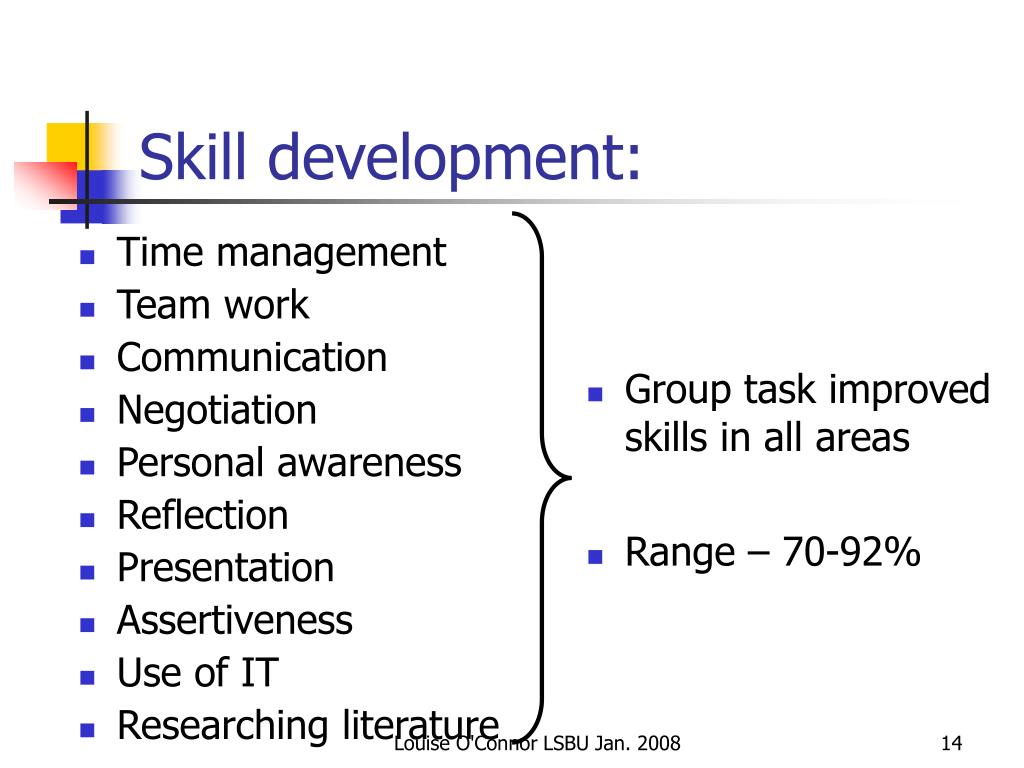 Skill development:

- Time management
- Team work
- Communication
- Negotiation
- Personal awareness
- Reflection
- Presentation
- Assertiveness
- Use of IT
- Researching literature

- Group task improved skills in all areas

- Range – 70-92%

Louise O'Connor LSBU Jan. 2008

14